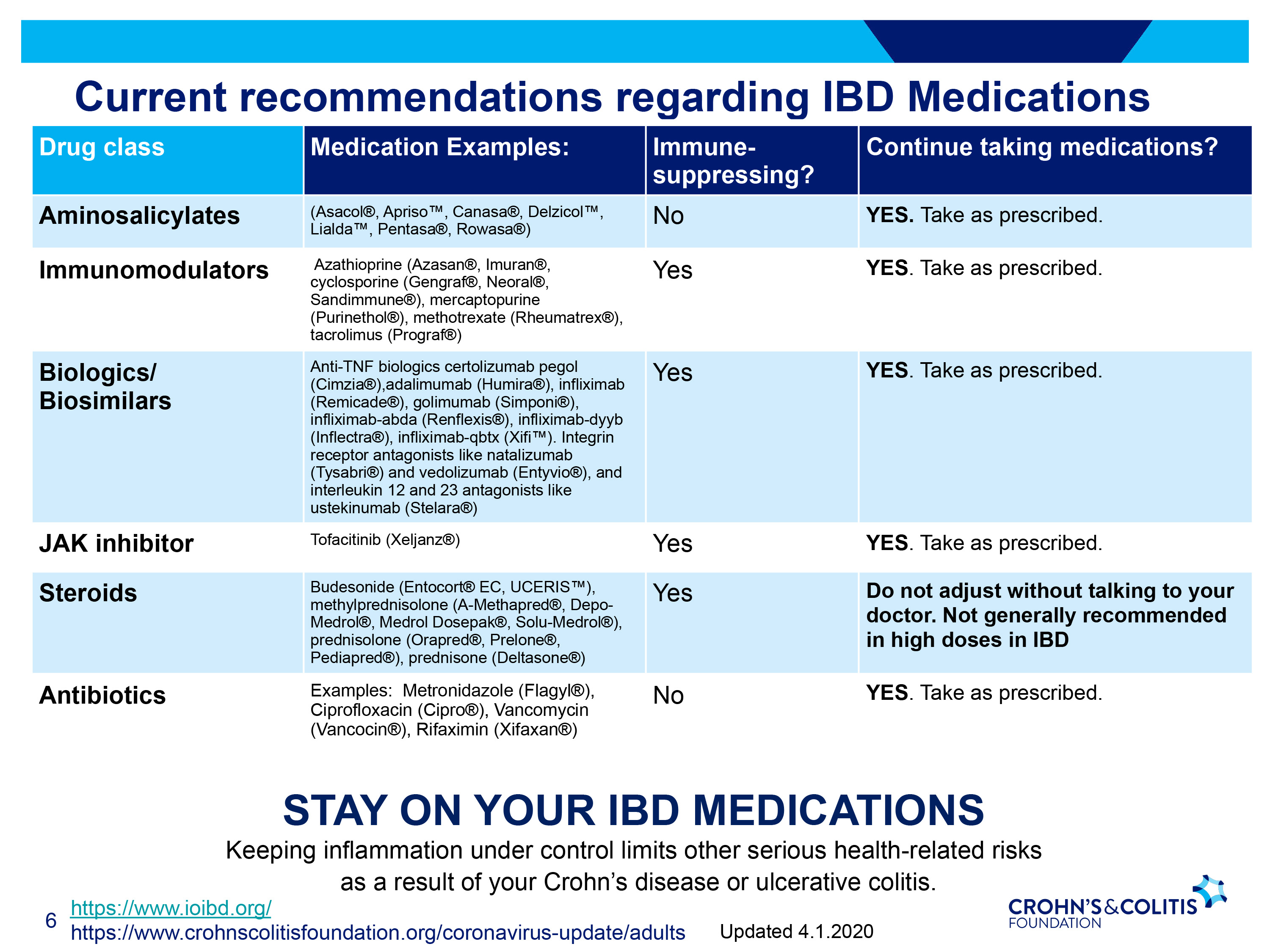 Current recommendations regarding IBD Medications

| Drug class | Medication Examples: | Immune-suppressing? | Continue taking medications? |
|---|---|---|---|
| Aminosalicylates | (Asacol®, Apriso™, Canasa®, Delzicol™, Lialda™, Pentasa®, Rowasa®) | No | YES. Take as prescribed. |
| Immunomodulators | Azathioprine (Azasan®, Imuran®, cyclosporine (Gengraf®, Neoral®, Sandimmune®), mercaptopurine (Purinethol®), methotrexate (Rheumatrex®), tacrolimus (Prograf®) | Yes | YES. Take as prescribed. |
| Biologics/ Biosimilars | Anti-TNF biologics certolizumab pegol (Cimzia®),adalimumab (Humira®), infliximab (Remicade®), golimumab (Simponi®), infliximab-abda (Renflexis®), infliximab-dyyb (Inflectra®), infliximab-qbtx (Xifi™). Integrin receptor antagonists like natalizumab (Tysabri®) and vedolizumab (Entyvio®), and interleukin 12 and 23 antagonists like ustekinumab (Stelara®) | Yes | YES. Take as prescribed. |
| JAK inhibitor | Tofacitinib (Xeljanz®) | Yes | YES. Take as prescribed. |
| Steroids | Budesonide (Entocort® EC, UCERIS™), methylprednisolone (A-Methapred®, Depo-Medrol®, Medrol Dosepak®, Solu-Medrol®), prednisolone (Orapred®, Prelone®, Pediapred®), prednisone (Deltasone®) | Yes | Do not adjust without talking to your doctor. Not generally recommended in high doses in IBD |
| Antibiotics | Examples: Metronidazole (Flagyl®), Ciprofloxacin (Cipro®), Vancomycin (Vancocin®), Rifaximin (Xifaxan®) | No | YES. Take as prescribed. |

STAY ON YOUR IBD MEDICATIONS

Keeping inflammation under control limits other serious health-related risks as a result of your Crohn's disease or ulcerative colitis.

6 https://www.ioibd.org/
https://www.crohnscolitisfoundation.org/coronavirus-update/adults Updated 4.1.2020

CROHN'S&COLITIS FOUNDATION